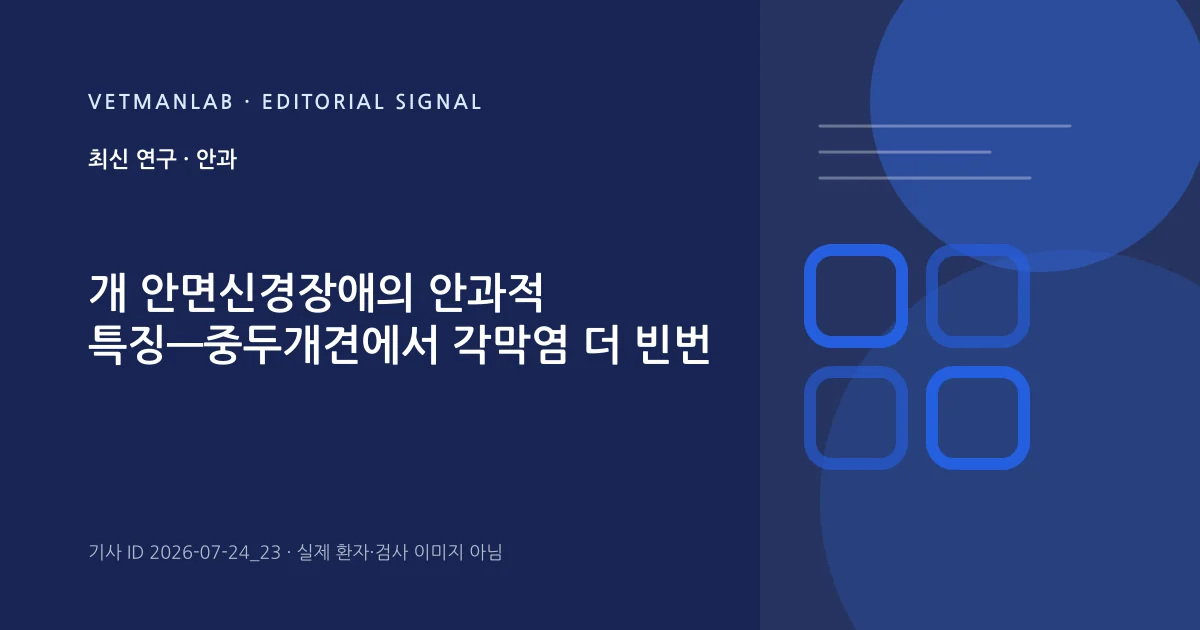 VETMANLAB · EDITORIAL SIGNAL

최신 연구 · 안과

개 안면신경장애의 안과적 특징—중두개견에서 각막염 더 빈번

기사 ID 2026-07-24_23 · 실제 환자·검사 이미지 아님